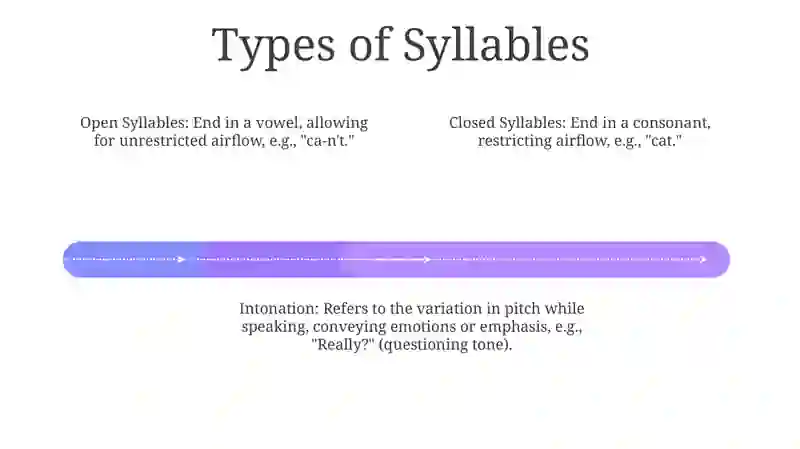 Types of Syllables

Open Syllables: End in a vowel, allowing for unrestricted airflow, e.g., "ca-n't."

Closed Syllables: End in a consonant, restricting airflow, e.g., "cat."

Intonation: Refers to the variation in pitch while speaking, conveying emotions or emphasis, e.g., "Really?" (questioning tone).